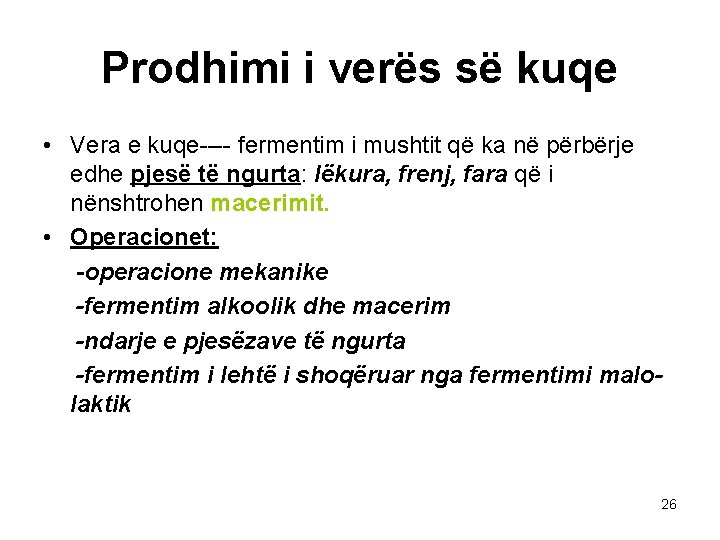 Prodhimi i verës së kuqe

• Vera e kuqe---- fermentim i mushtit që ka në përbërje edhe pjesë të ngurta: lëkura, frenj, fara që i nënshtrohen macerimit.

• Operacionet:

-operacione mekanike

-fermentim alkoolik dhe macerim

-ndarje e pjesëzave të ngurta

-fermentim i lehtë i shoqëruar nga fermentimi malo-laktik

26